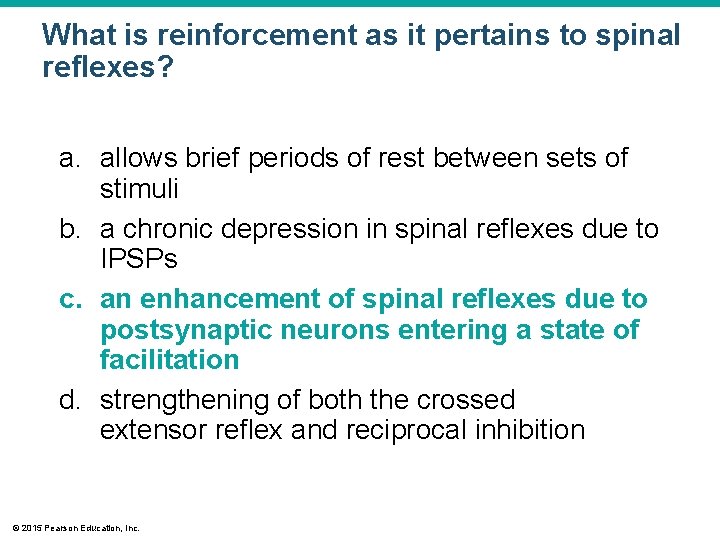 What is reinforcement as it pertains to spinal reflexes?

a. allows brief periods of rest between sets of stimuli

b. a chronic depression in spinal reflexes due to IPSPs

c. an enhancement of spinal reflexes due to postsynaptic neurons entering a state of facilitation

d. strengthening of both the crossed extensor reflex and reciprocal inhibition

© 2015 Pearson Education, Inc.